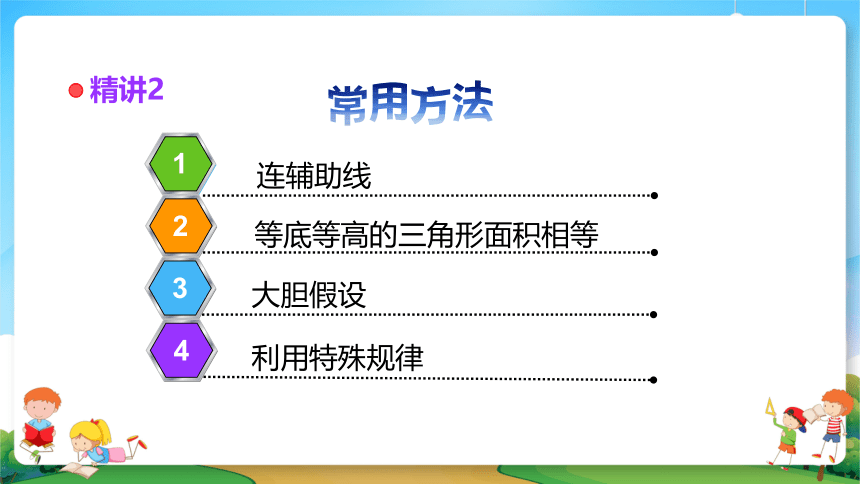 精讲2

常用方法

1 连辅助线

2 等底等高的三角形面积相等

3 大胆假设

4 利用特殊规律